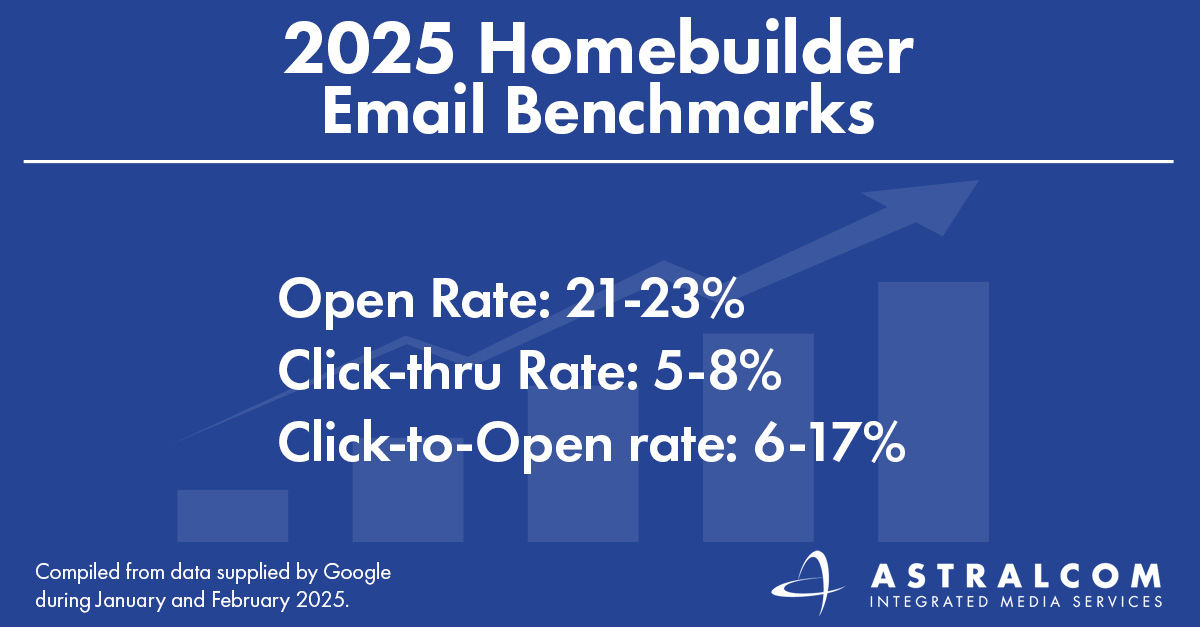 2025 Homebuilder Email Benchmarks

Open Rate: 21-23%
Click-thru Rate: 5-8%
Click-to-Open rate: 6-17%

Compiled from data supplied by Google during January and February 2025.

ASTRALCOM
INTEGRATED MEDIA SERVICES